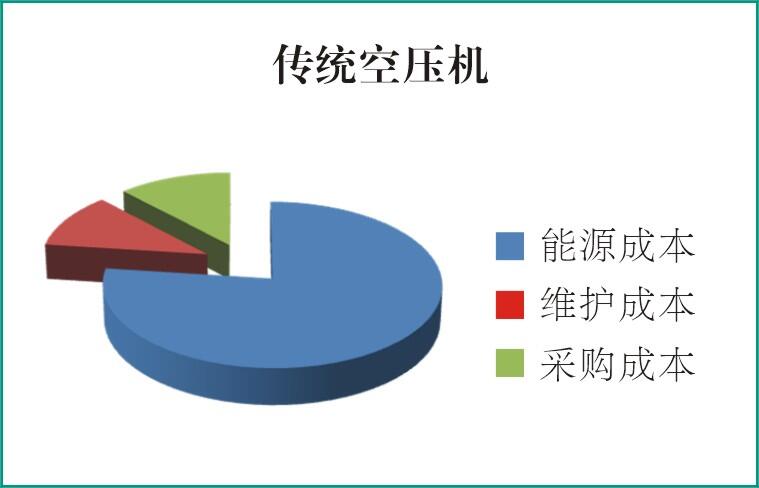 传统空压机

能源成本
维护成本
采购成本